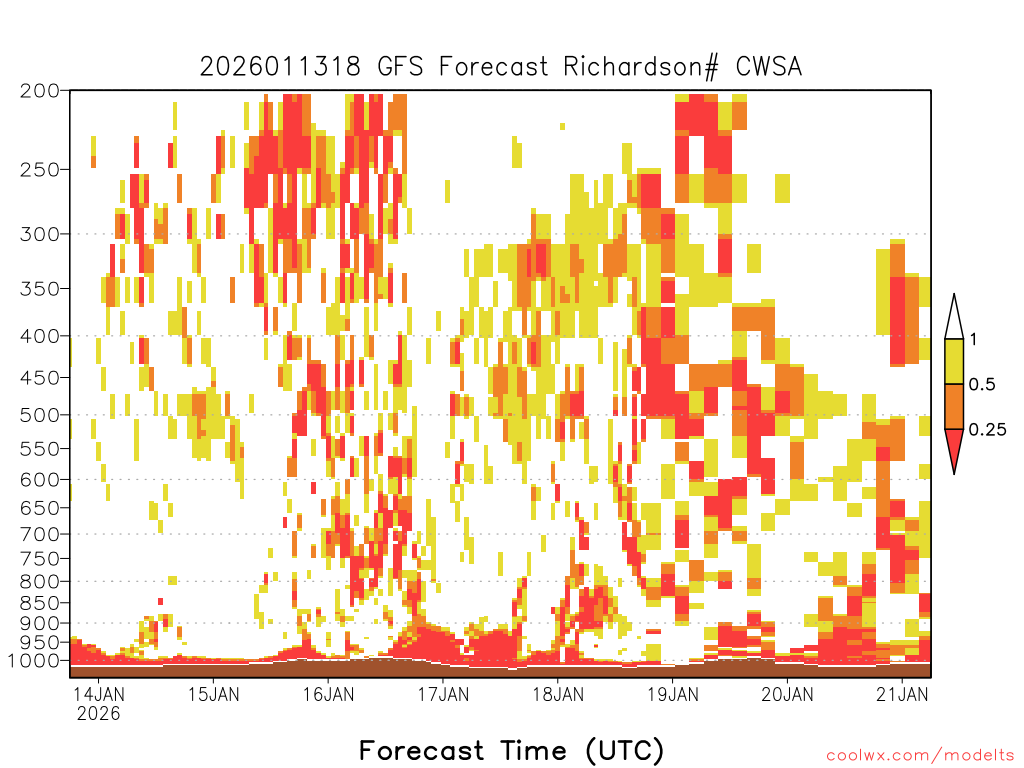 2026011318 GFS Forecast Richardson# CWSA

200
250
300
350
400
450
500
550
600
650
700
750
800
850
900
950
1000

1
0.5
0.25

14JAN
2026
15JAN
16JAN
17JAN
18JAN
19JAN
20JAN
21JAN

Forecast Time (UTC)

coolwx.com/modelts